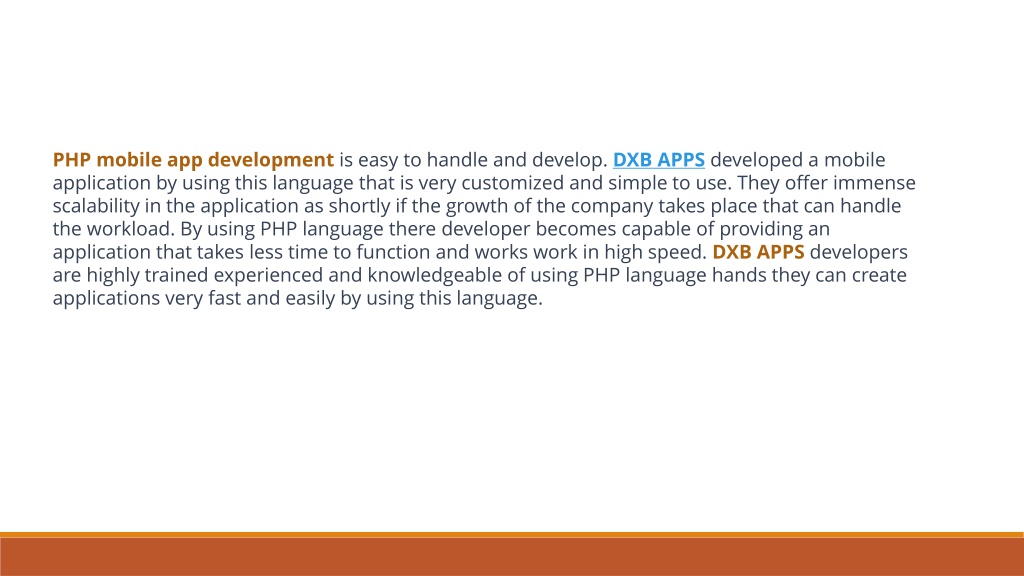 PHP mobile app development is easy to handle and develop. DXB APPS developed a mobile application by using this language that is very customized and simple to use. They offer immense scalability in the application as shortly if the growth of the company takes place that can handle the workload. By using PHP language there developer becomes capable of providing an application that takes less time to function and works work in high speed. DXB APPS developers are highly trained experienced and knowledgeable of using PHP language hands they can create applications very fast and easily by using this language.